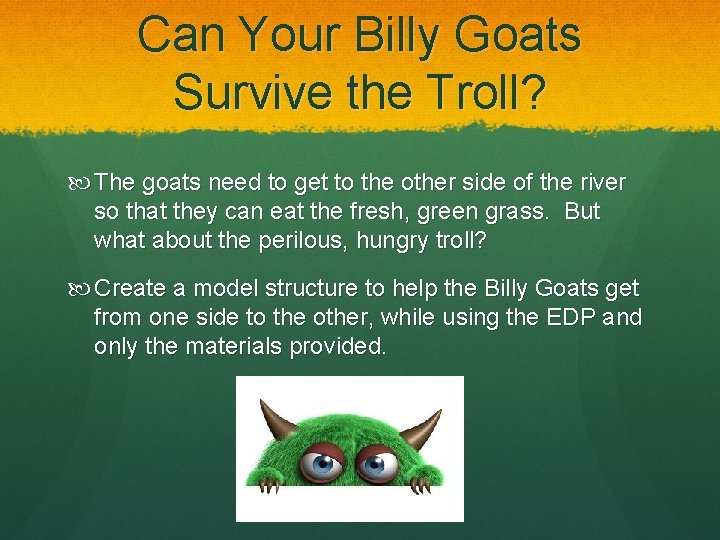 Can Your Billy Goats Survive the Troll?

The goats need to get to the other side of the river so that they can eat the fresh, green grass. But what about the perilous, hungry troll?

Create a model structure to help the Billy Goats get from one side to the other, while using the EDP and only the materials provided.